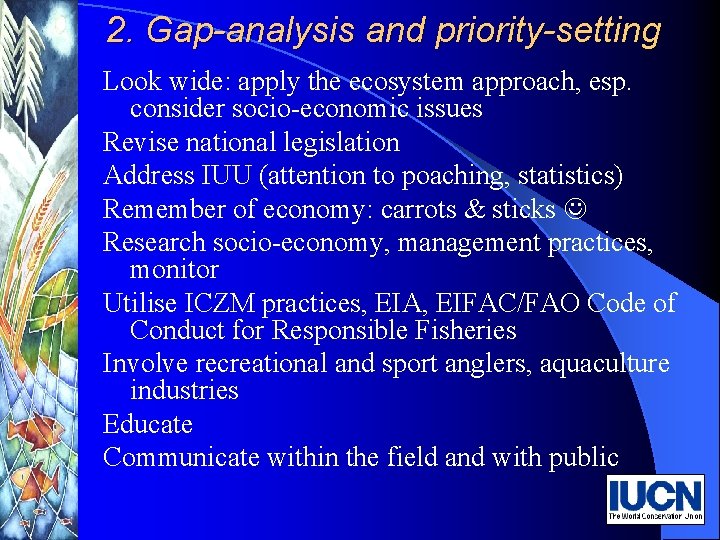 2. Gap-analysis and priority-setting

Look wide: apply the ecosystem approach, esp. consider socio-economic issues

Revise national legislation

Address IUU (attention to poaching, statistics)

Remember of economy: carrots & sticks ☺

Research socio-economy, management practices, monitor

Utilise ICZM practices, EIA, EIFAC/FAO Code of Conduct for Responsible Fisheries

Involve recreational and sport anglers, aquaculture industries

Educate

Communicate within the field and with public

IUCN
The World Conservation Union